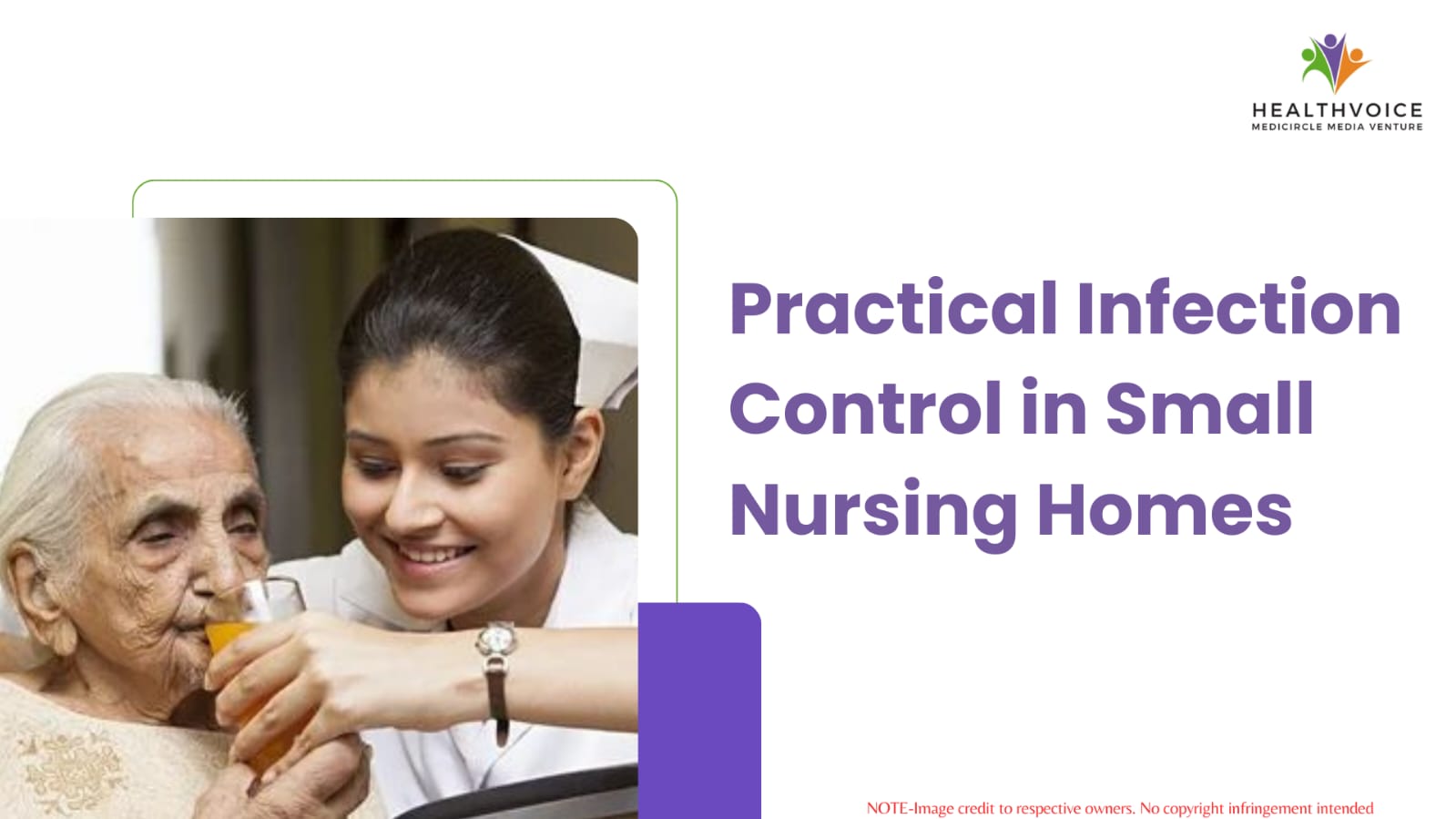 HEALTHVOICE
MEDICIRCLE MEDIA VENTURE

Practical Infection Control in Small Nursing Homes

NOTE-Image credit to respective owners. No copyright infringement intended